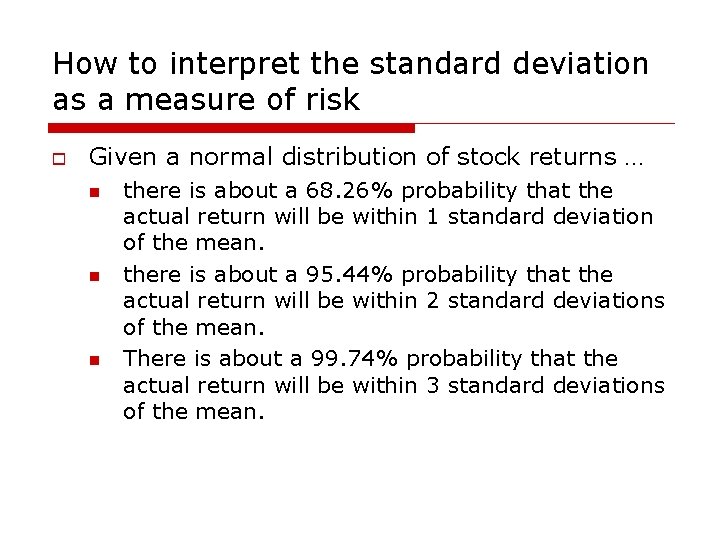 How to interpret the standard deviation as a measure of risk

Given a normal distribution of stock returns …

there is about a 68.26% probability that the actual return will be within 1 standard deviation of the mean.

there is about a 95.44% probability that the actual return will be within 2 standard deviations of the mean.

There is about a 99.74% probability that the actual return will be within 3 standard deviations of the mean.